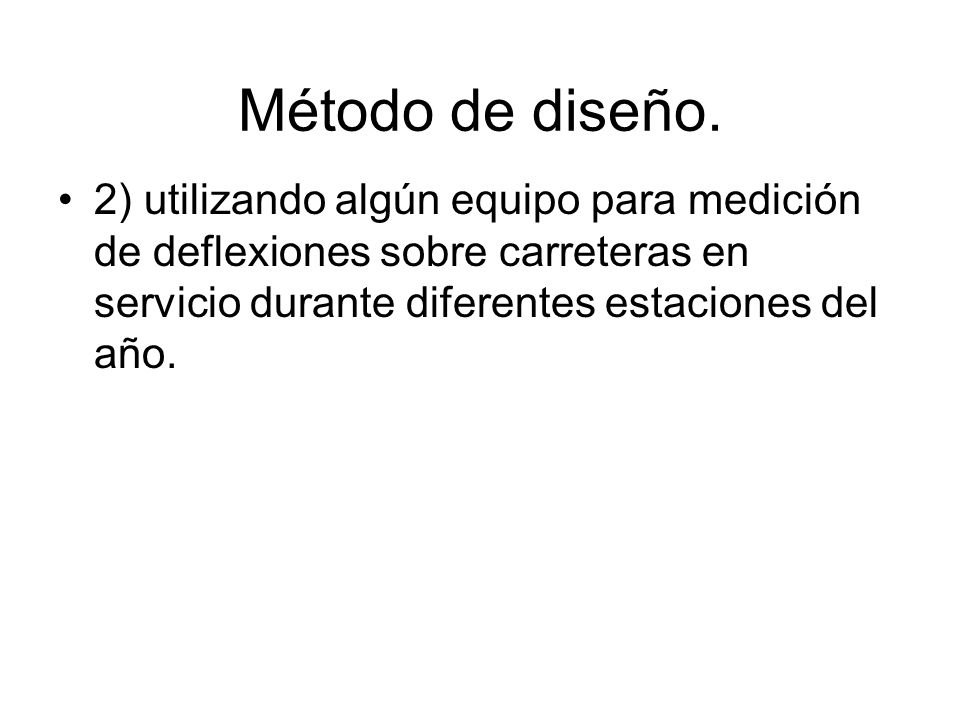 Método de diseño.

• 2) utilizando algún equipo para medición de deflexiones sobre carreteras en servicio durante diferentes estaciones del año.